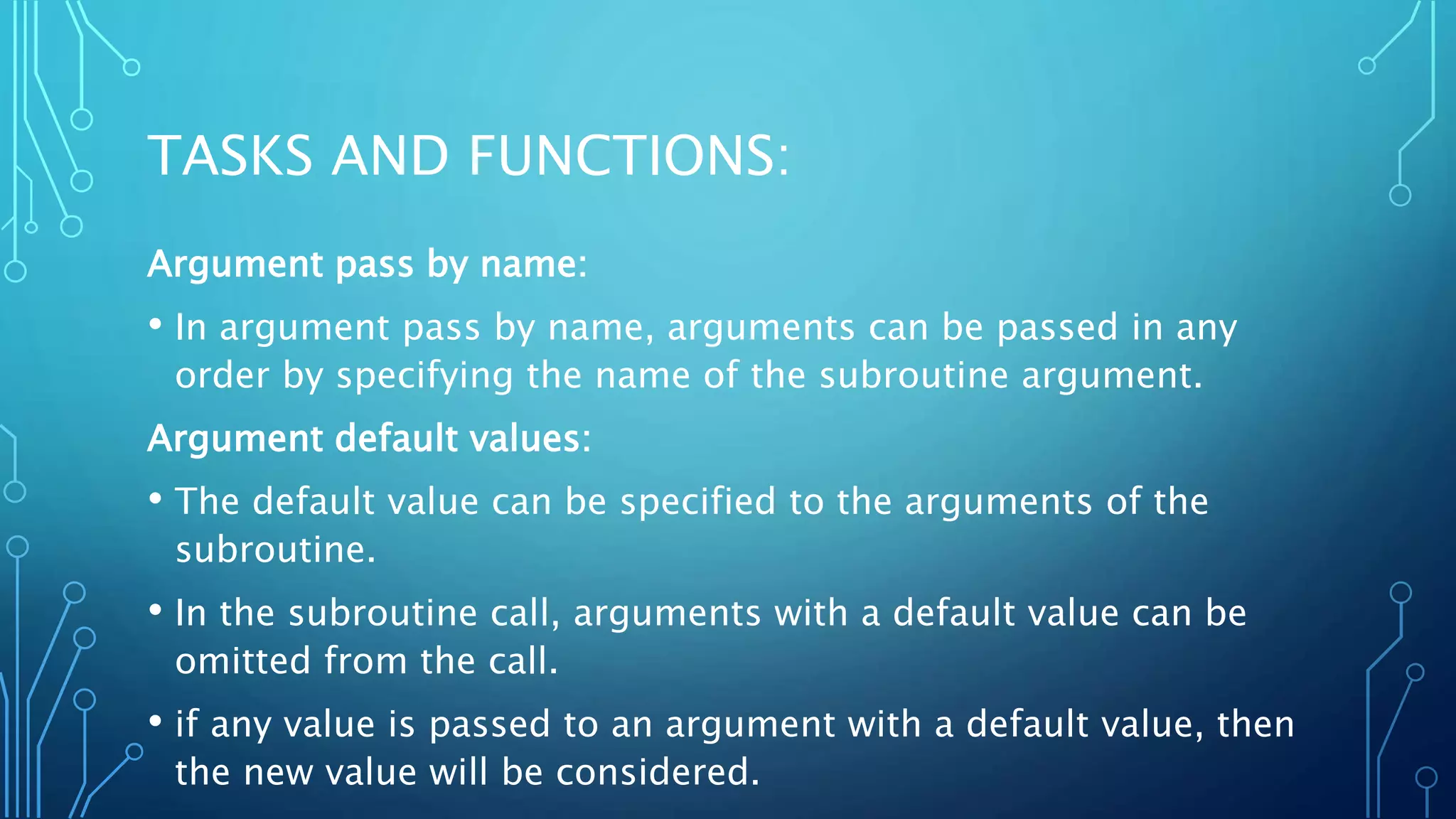 TASKS AND FUNCTIONS:

Argument pass by name:

• In argument pass by name, arguments can be passed in any order by specifying the name of the subroutine argument.

Argument default values:

• The default value can be specified to the arguments of the subroutine.

• In the subroutine call, arguments with a default value can be omitted from the call.

• if any value is passed to an argument with a default value, then the new value will be considered.